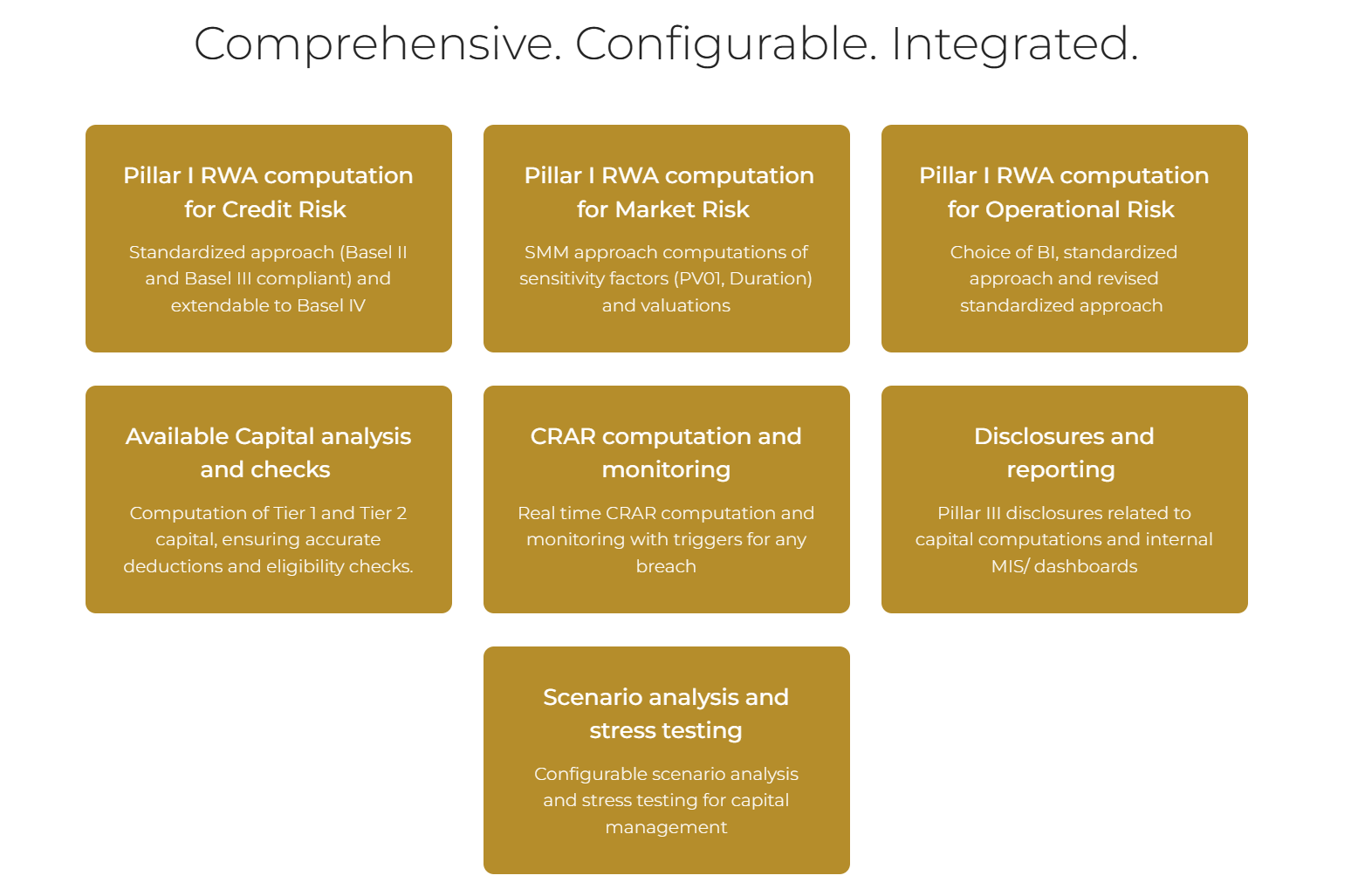 Comprehensive. Configurable. Integrated.

Pillar I RWA computation for Credit Risk

Standardized approach (Basel II and Basel III compliant) and extendable to Basel IV

Pillar I RWA computation for Market Risk

SMM approach computations of sensitivity factors (PV01, Duration) and valuations

Pillar I RWA computation for Operational Risk

Choice of BI, standardized approach and revised standardized approach

Available Capital analysis and checks

Computation of Tier 1 and Tier 2 capital, ensuring accurate deductions and eligibility checks.

CRAR computation and monitoring

Real time CRAR computation and monitoring with triggers for any breach

Disclosures and reporting

Pillar III disclosures related to capital computations and internal MIS/ dashboards

Scenario analysis and stress testing

Configurable scenario analysis and stress testing for capital management